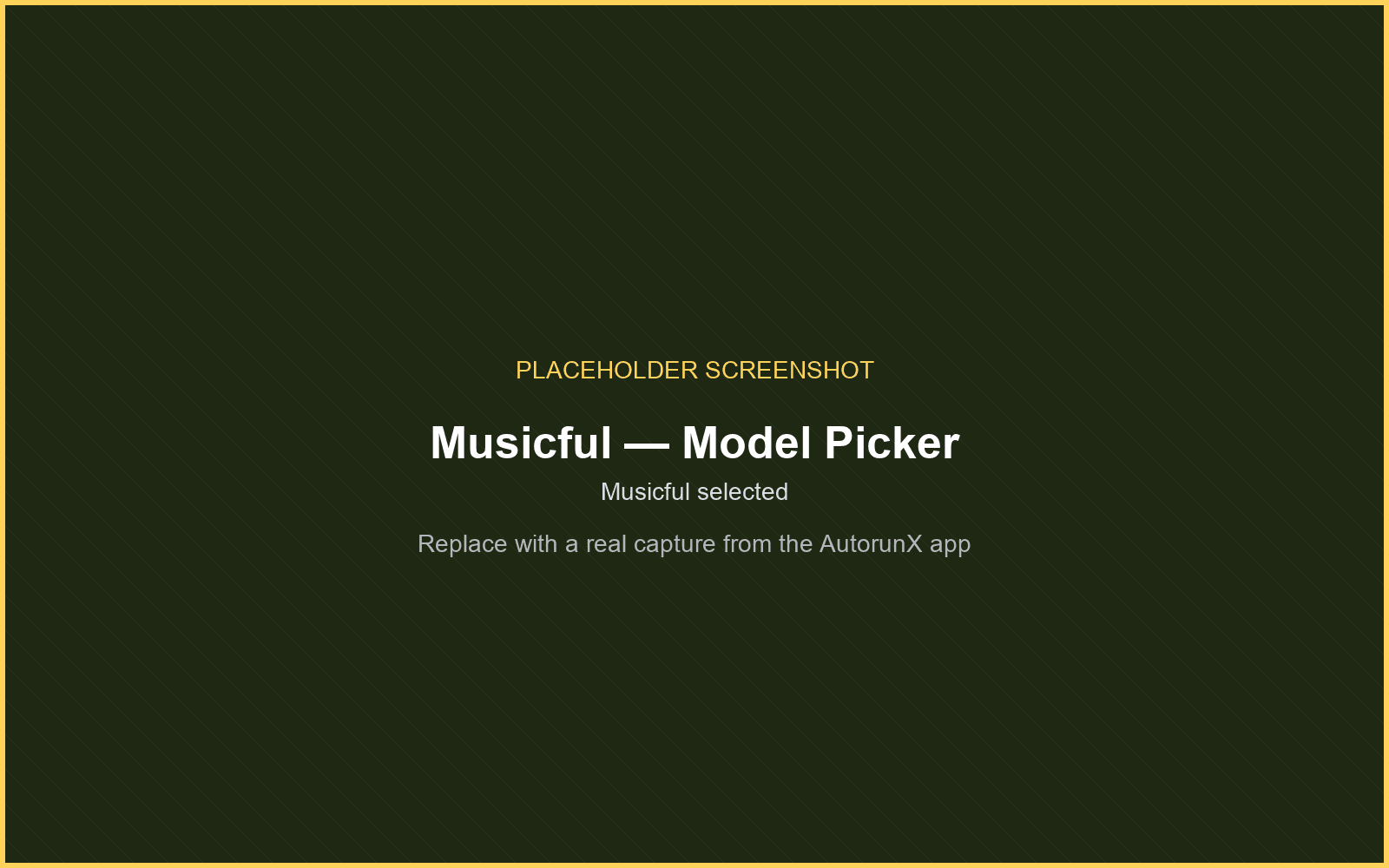 PLACEHOLDER SCREENSHOT

Musicful — Model Picker

Musicful selected

Replace with a real capture from the AutorunX app